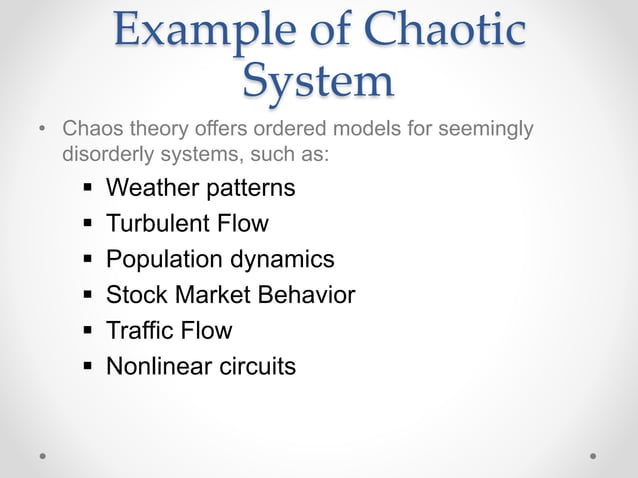 Example of Chaotic System

• Chaos theory offers ordered models for seemingly disorderly systems, such as:
▪ Weather patterns
▪ Turbulent Flow
▪ Population dynamics
▪ Stock Market Behavior
▪ Traffic Flow
▪ Nonlinear circuits